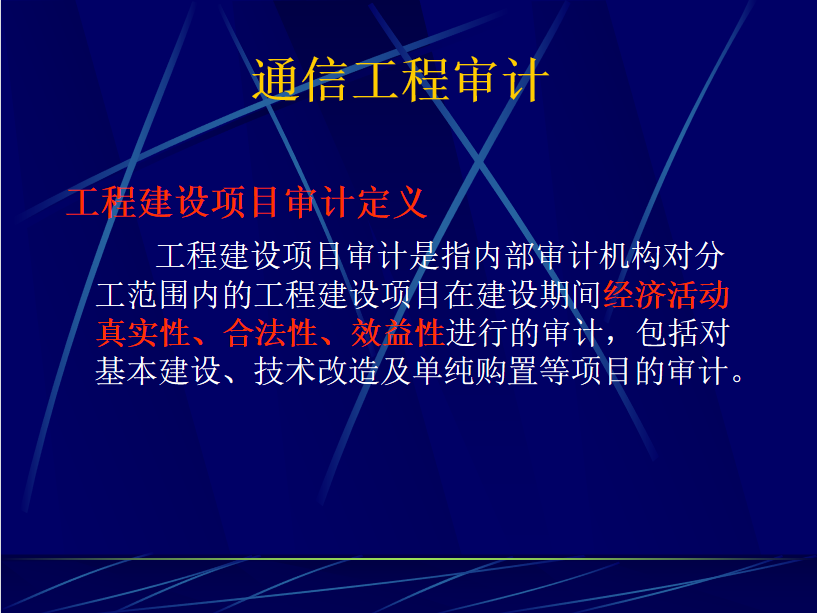 通信工程审计

工程建设项目审计定义

工程建设项目审计是指内部审计机构对分工范围内的工程建设项目在建设期间经济活动真实性、合法性、效益性进行的审计，包括对基本建设、技术改造及单纯购置等项目的审计。